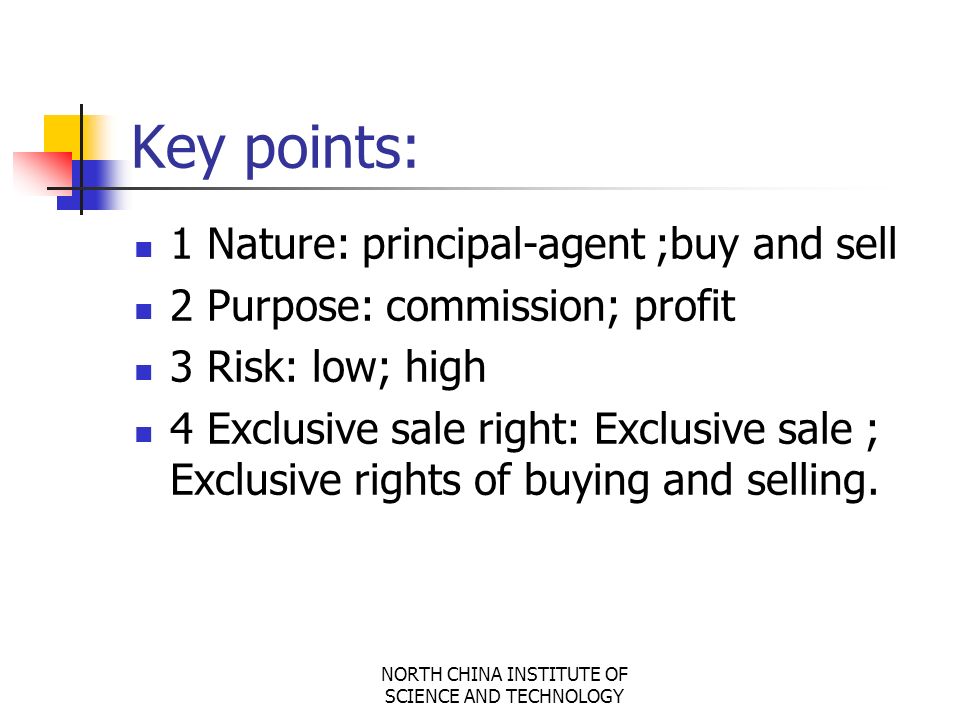 Key points:

- 1 Nature: principal-agent ;buy and sell
- 2 Purpose: commission; profit
- 3 Risk: low; high
- 4 Exclusive sale right: Exclusive sale ; Exclusive rights of buying and selling.

NORTH CHINA INSTITUTE OF SCIENCE AND TECHNOLOGY